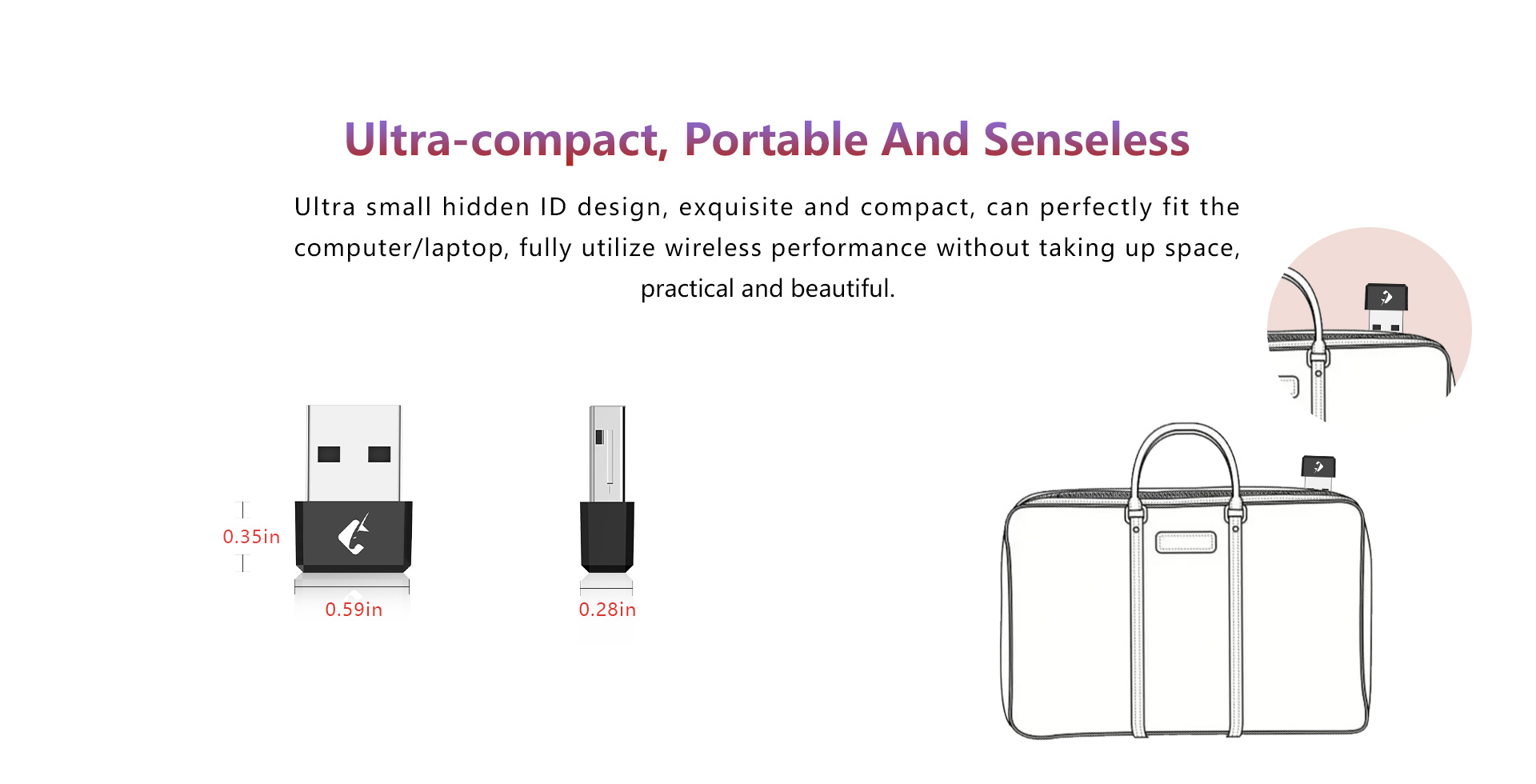 Ultra-compact, Portable And Senseless

Ultra small hidden ID design, exquisite and compact, can perfectly fit the computer/laptop, fully utilize wireless performance without taking up space, practical and beautiful.

0.35in

0.59in

0.28in